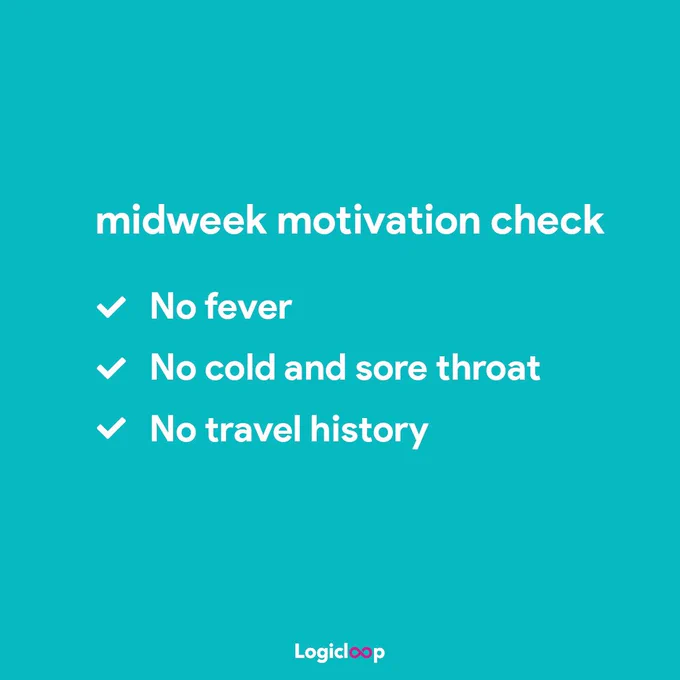 midweek motivation check

✓ No fever

✓ No cold and sore throat

✓ No travel history

Logicloop